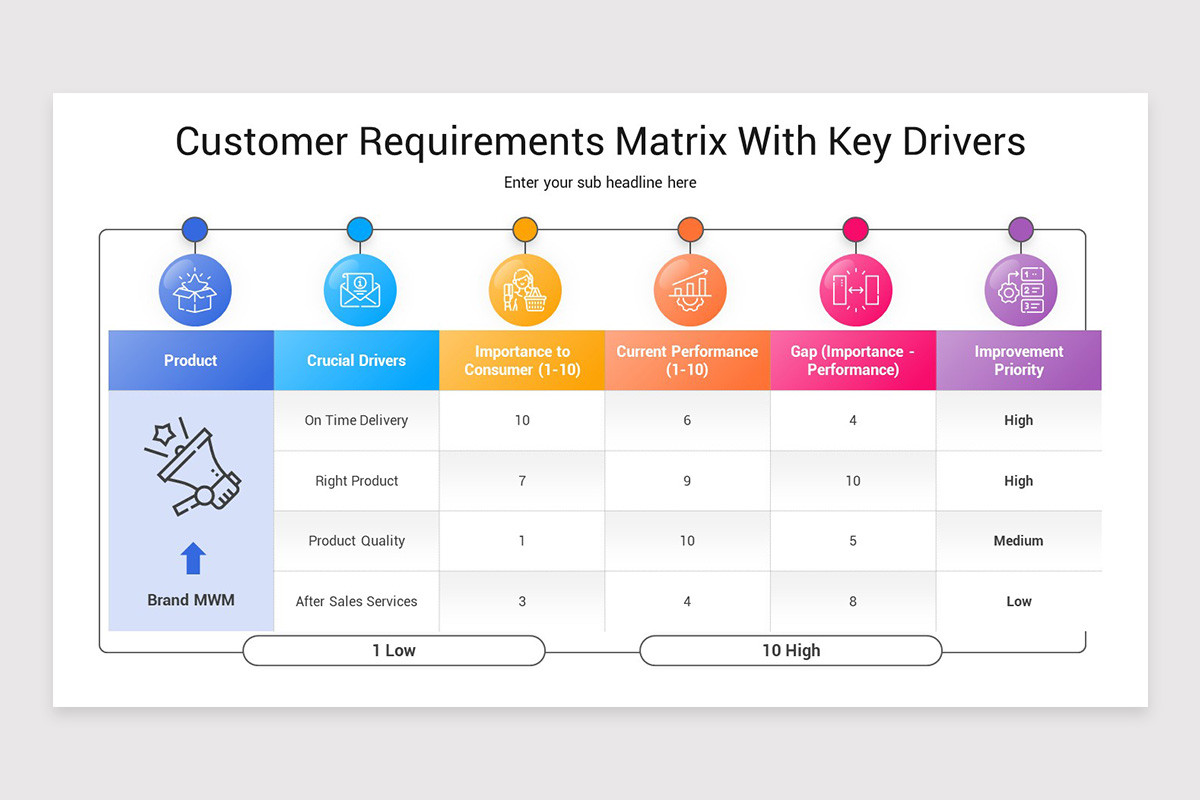 Customer Requirements Matrix With Key Drivers

Enter your sub headline here

| Product | Crucial Drivers | Importance to Consumer (1-10) | Current Performance (1-10) | Gap (Importance - Performance) | Improvement Priority |
|---|---|---|---|---|---|
| Brand MWM | On Time Delivery | 10 | 6 | 4 | High |
| | Right Product | 7 | 9 | 10 | High |
| | Product Quality | 1 | 10 | 5 | Medium |
| | After Sales Services | 3 | 4 | 8 | Low |

1 Low

10 High